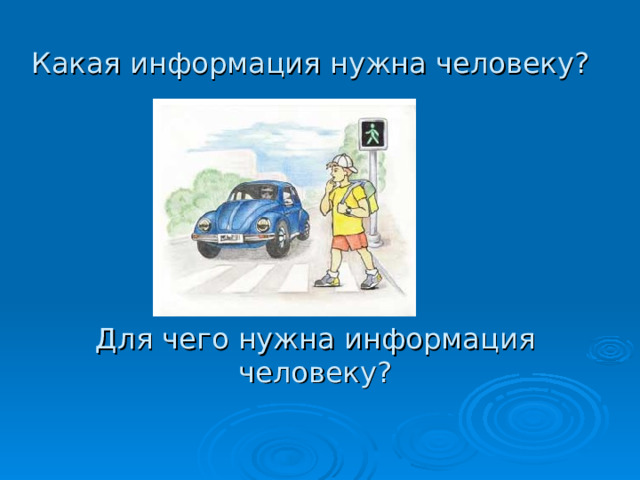 Какая информация нужна человеку?

Для чего нужна информация человеку?